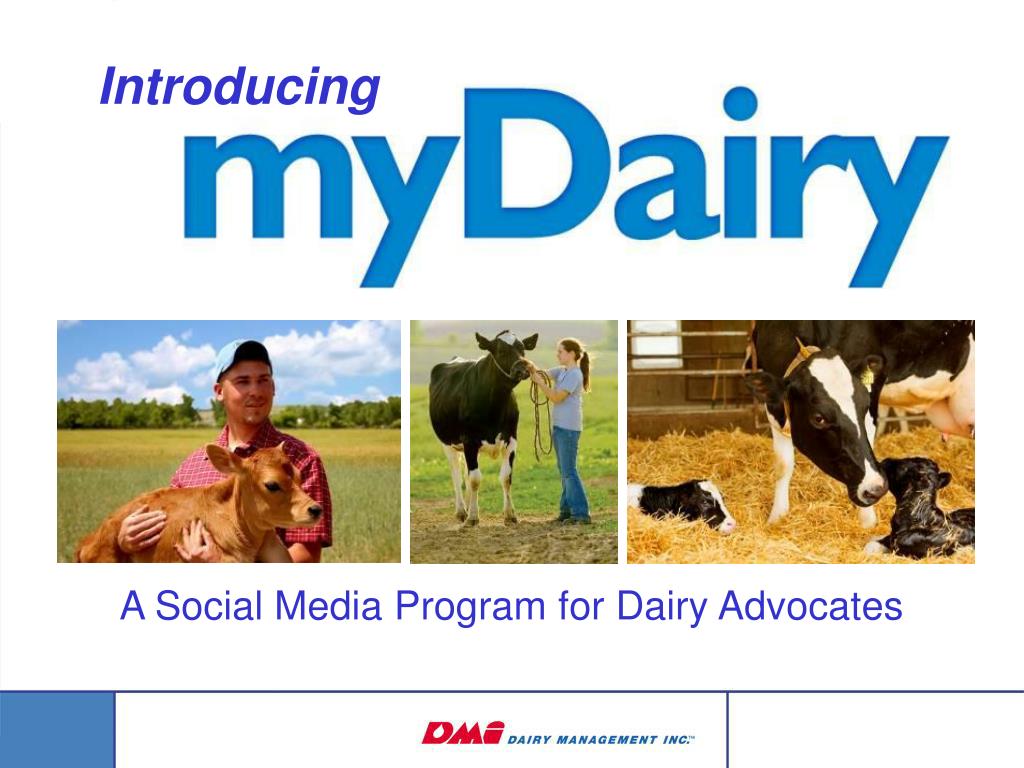 Introducing

myDairy

A Social Media Program for Dairy Advocates

DMI DAIRY MANAGEMENT INC.™